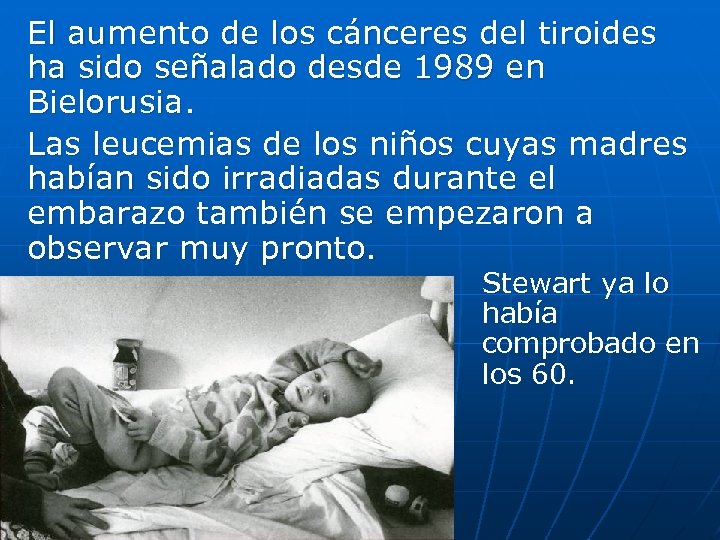 El aumento de los cánceres del tiroides ha sido señalado desde 1989 en Bielorusia.

Las leucemias de los niños cuyas madres habían sido irradiadas durante el embarazo también se empezaron a observar muy pronto.

Stewart ya lo había comprobado en los 60.